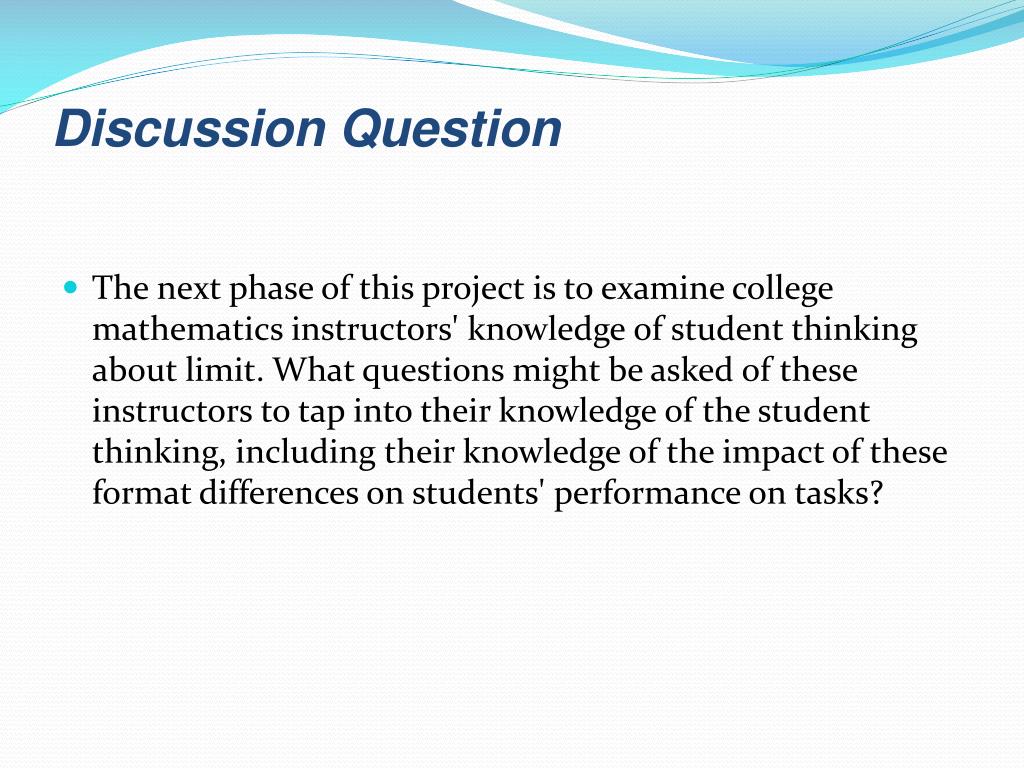 Discussion Question

The next phase of this project is to examine college mathematics instructors' knowledge of student thinking about limit. What questions might be asked of these instructors to tap into their knowledge of the student thinking, including their knowledge of the impact of these format differences on students' performance on tasks?